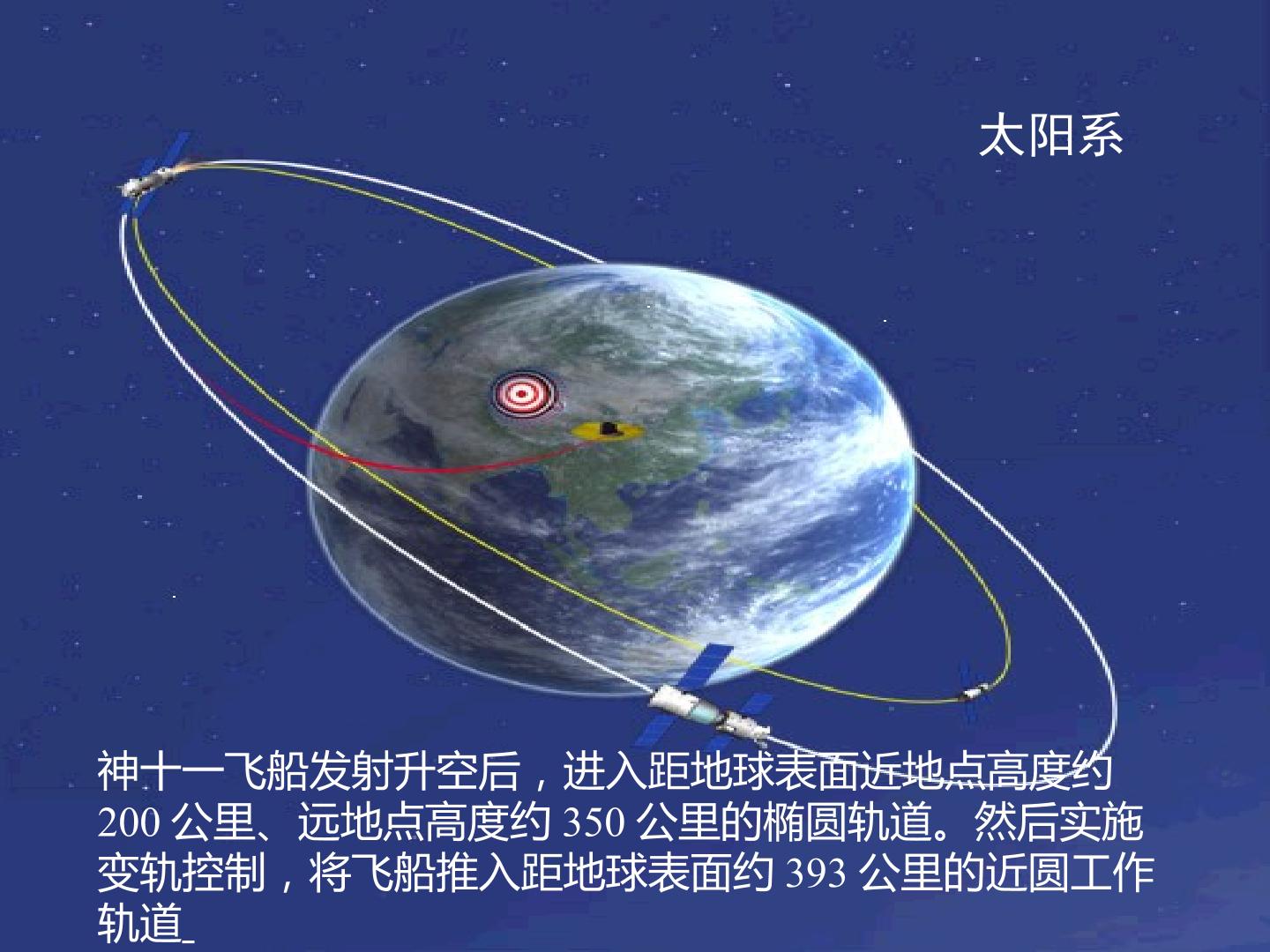 太阳系

神十一飞船发射升空后，进入距地球表面近地点高度约200公里、远地点高度约350公里的椭圆轨道。然后实施变轨控制，将飞船推入距地球表面约393公里的近圆工作轨道